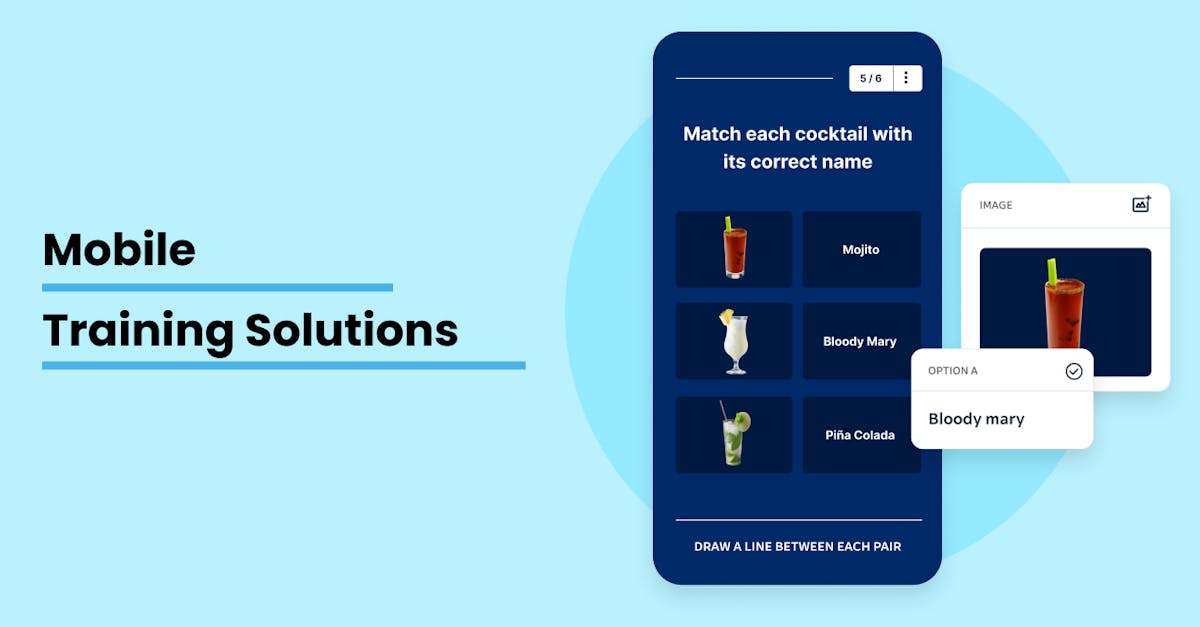 Mobile

Training Solutions

5 / 6

Match each cocktail with its correct name

Mojito

Bloody Mary

Piña Colada

DRAW A LINE BETWEEN EACH PAIR

IMAGE

OPTION A

Bloody mary